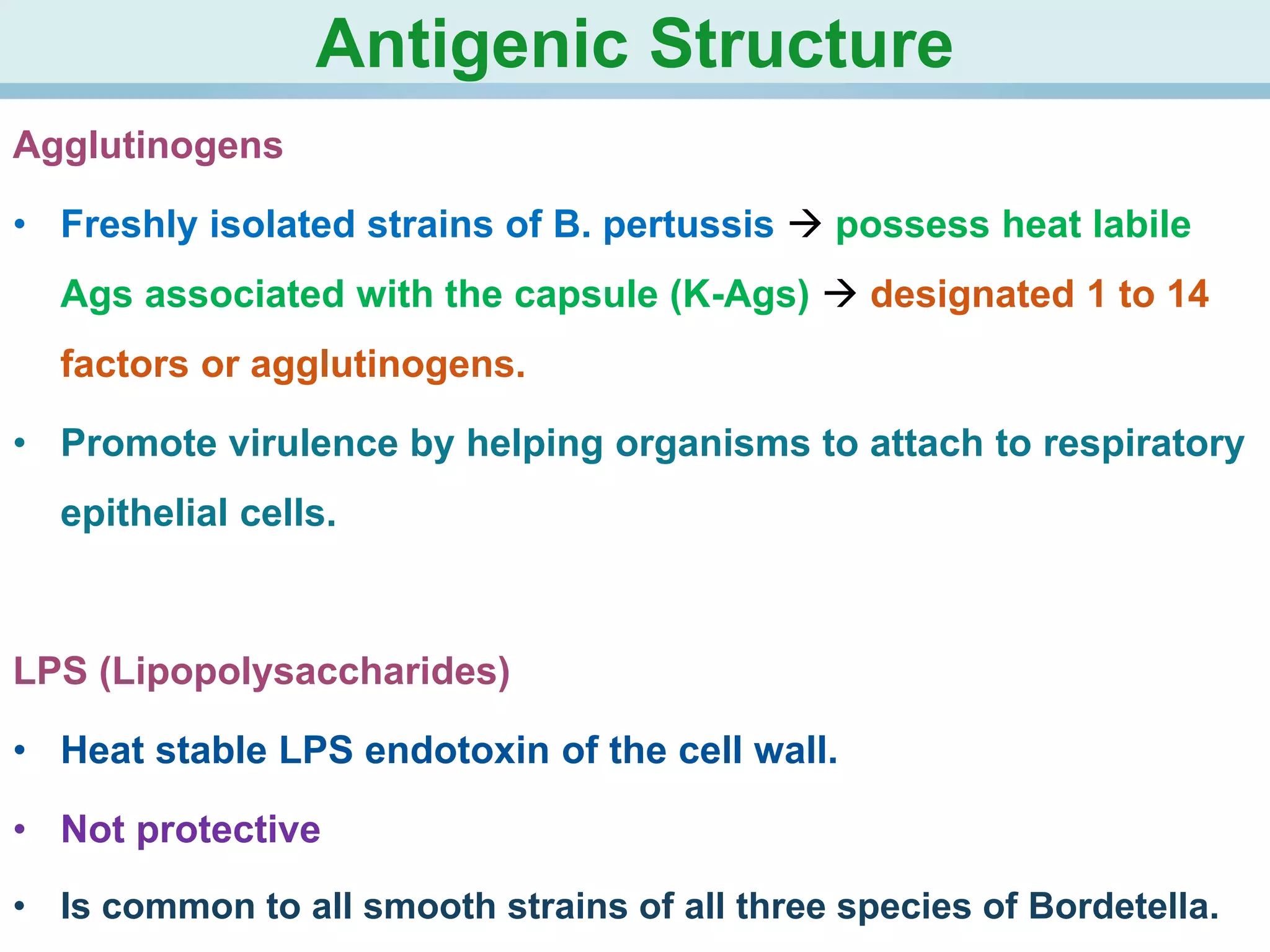 Antigenic Structure

Agglutinogens

• Freshly isolated strains of B. pertussis → possess heat labile Ags associated with the capsule (K-Ags) → designated 1 to 14 factors or agglutinogens.

• Promote virulence by helping organisms to attach to respiratory epithelial cells.

LPS (Lipopolysaccharides)

• Heat stable LPS endotoxin of the cell wall.

• Not protective

• Is common to all smooth strains of all three species of Bordetella.